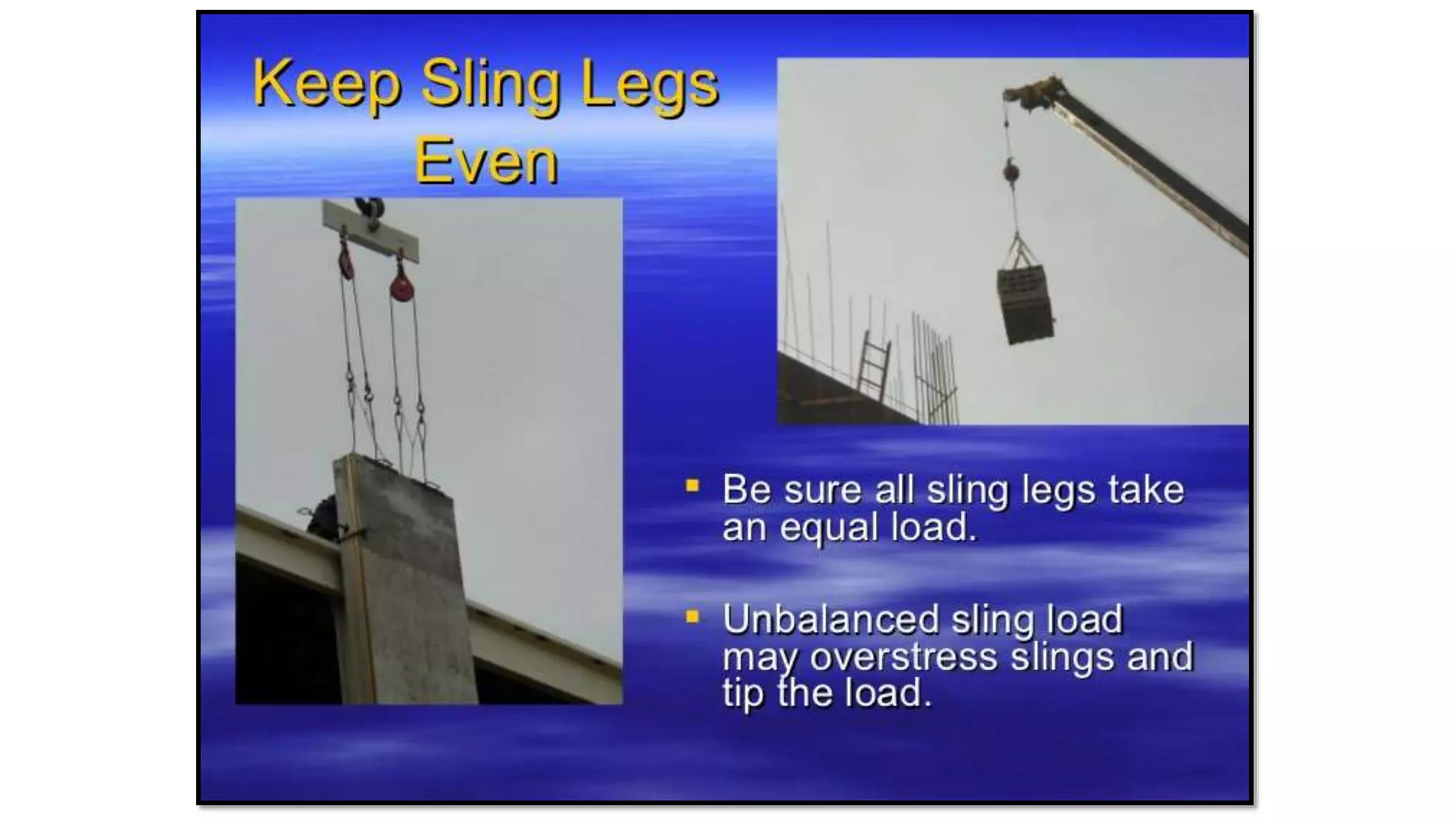 Keep Sling Legs Even

▪ Be sure all sling legs take an equal load.

▪ Unbalanced sling load may overstress slings and tip the load.